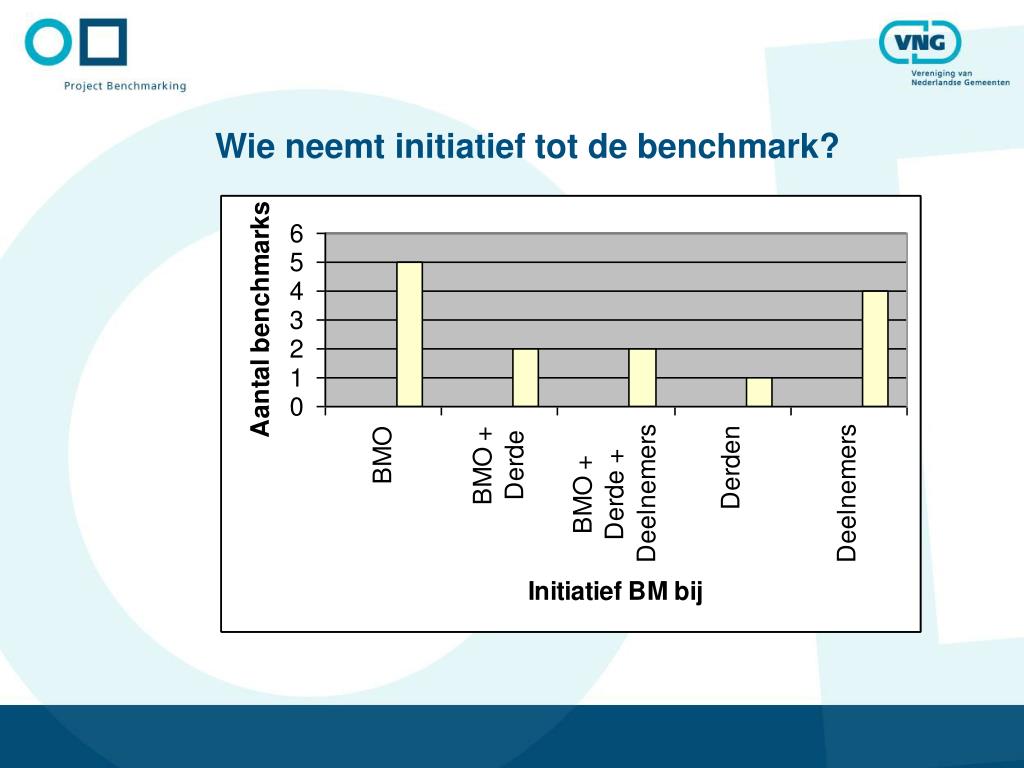 Project Benchmarking

VNG
Vereniging van Nederlandse Gemeenten

Wie neemt initiatief tot de benchmark?

Aantal benchmarks

6
5
4
3
2
1
0

BMO
BMO + Derde
BMO + Derde + Deelnemers
Derden
Deelnemers

Initiatief BM bij